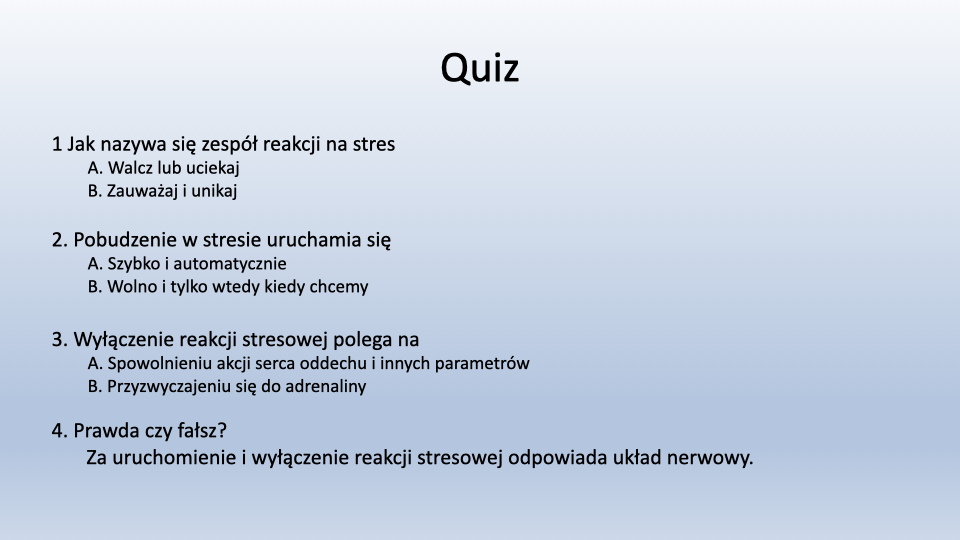 Quiz

1 Jak nazywa się zespół reakcji na stres
A. Walcz lub uciekaj
B. Zauważaj i unikaj

2. Pobudzenie w stresie uruchamia się
A. Szybko i automatycznie
B. Wolno i tylko wtedy kiedy chcemy

3. Wyłączenie reakcji stresowej polega na
A. Spowolnieniu akcji serca oddechu i innych parametrów
B. Przyzwyczajeniu się do adrenaliny

4. Prawda czy fałsz?
Za uruchomienie i wyłączenie reakcji stresowej odpowiada układ nerwowy.